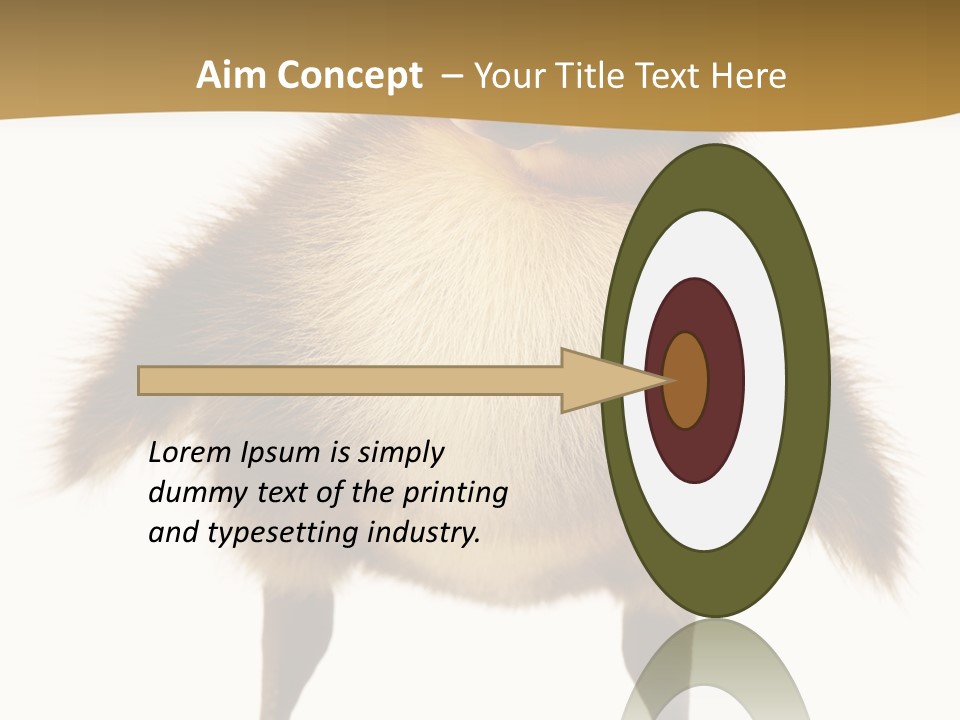 Aim Concept – Your Title Text Here

Lorem Ipsum is simply dummy text of the printing and typesetting industry.